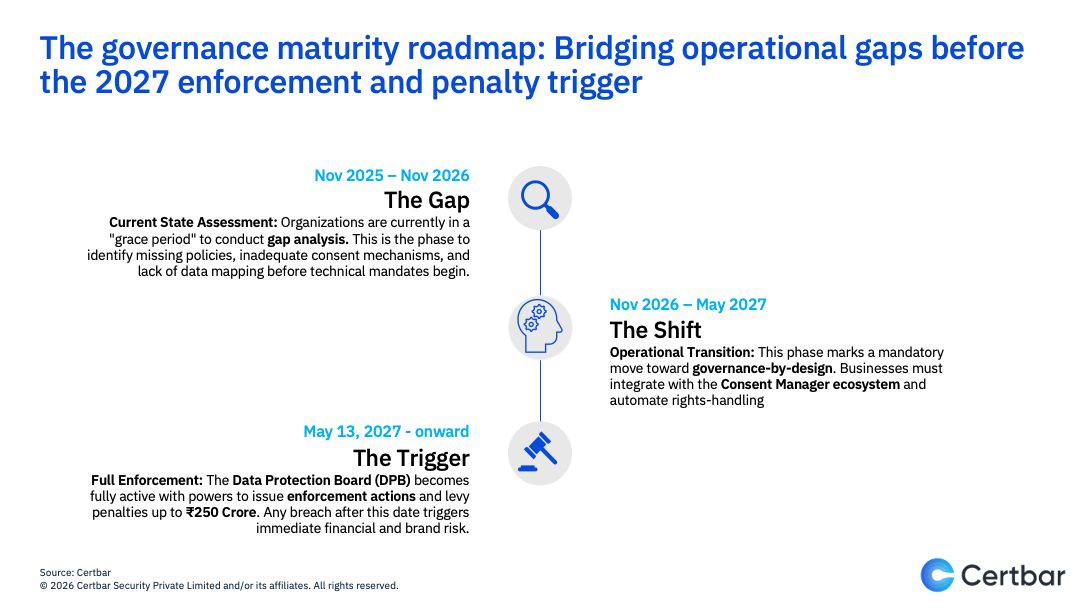 The governance maturity roadmap: Bridging operational gaps before the 2027 enforcement and penalty trigger

Nov 2025 – Nov 2026
The Gap
Current State Assessment: Organizations are currently in a "grace period" to conduct gap analysis. This is the phase to identify missing policies, inadequate consent mechanisms, and lack of data mapping before technical mandates begin.

Nov 2026 – May 2027
The Shift
Operational Transition: This phase marks a mandatory move toward governance-by-design. Businesses must integrate with the Consent Manager ecosystem and automate rights-handling

May 13, 2027 - onward
The Trigger
Full Enforcement: The Data Protection Board (DPB) becomes fully active with powers to issue enforcement actions and levy penalties up to ₹250 Crore. Any breach after this date triggers immediate financial and brand risk.

Source: Certbar
© 2026 Certbar Security Private Limited and/or its affiliates. All rights reserved.

Certbar